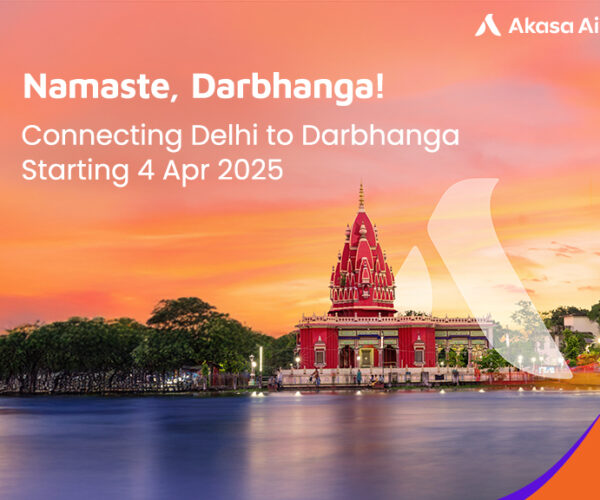 Akasa Ai

Namaste, Darbhanga!

Connecting Delhi to Darbhanga
Starting 4 Apr 2025